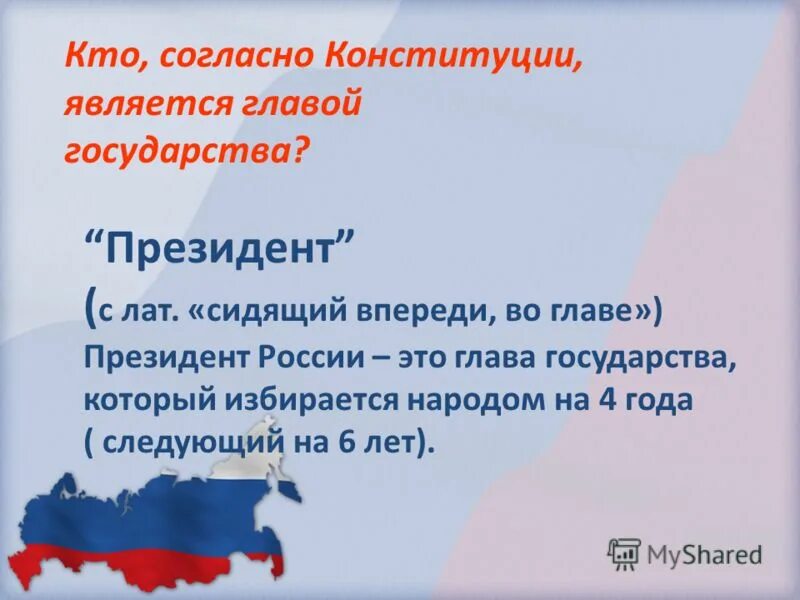 Кто, согласно Конституции, является главой государства?

“Президент”
(с лат. «сидящий впереди, во главе»)
Президент России – это глава государства, который избирается народом на 4 года ( следующий на 6 лет).

MyShared